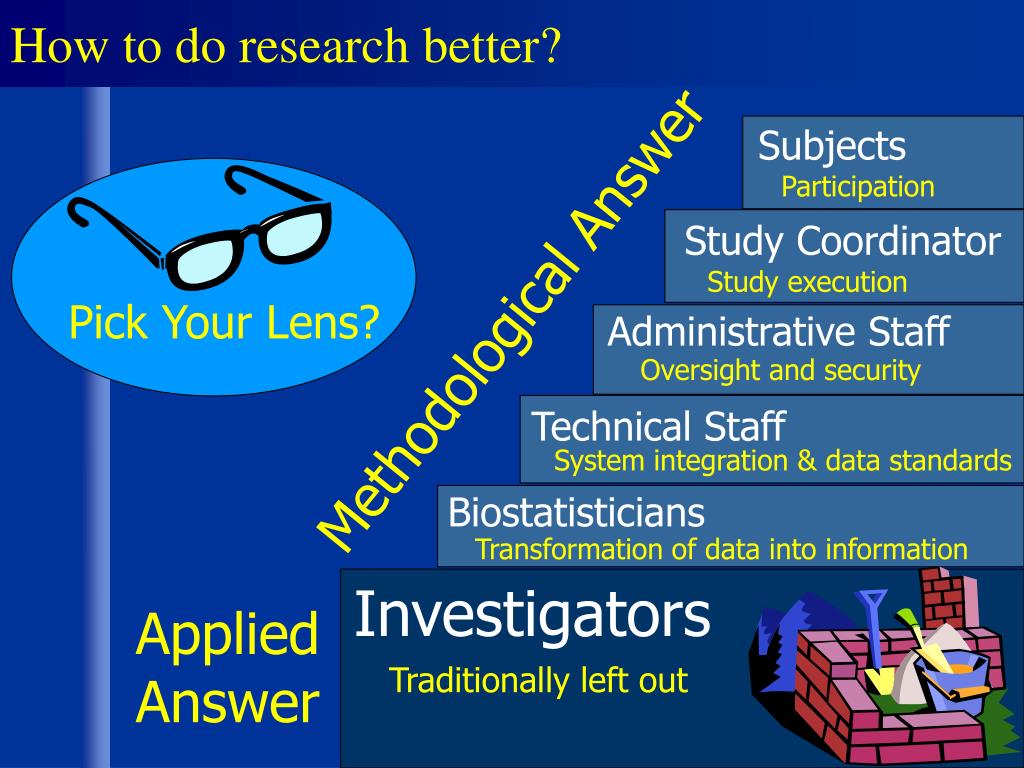 How to do research better?

Pick Your Lens?

Methodological Answer

Subjects
Participation

Study Coordinator
Study execution

Administrative Staff
Oversight and security

Technical Staff
System integration & data standards

Biostatisticians
Transformation of data into information

Applied Answer

Investigators
Traditionally left out